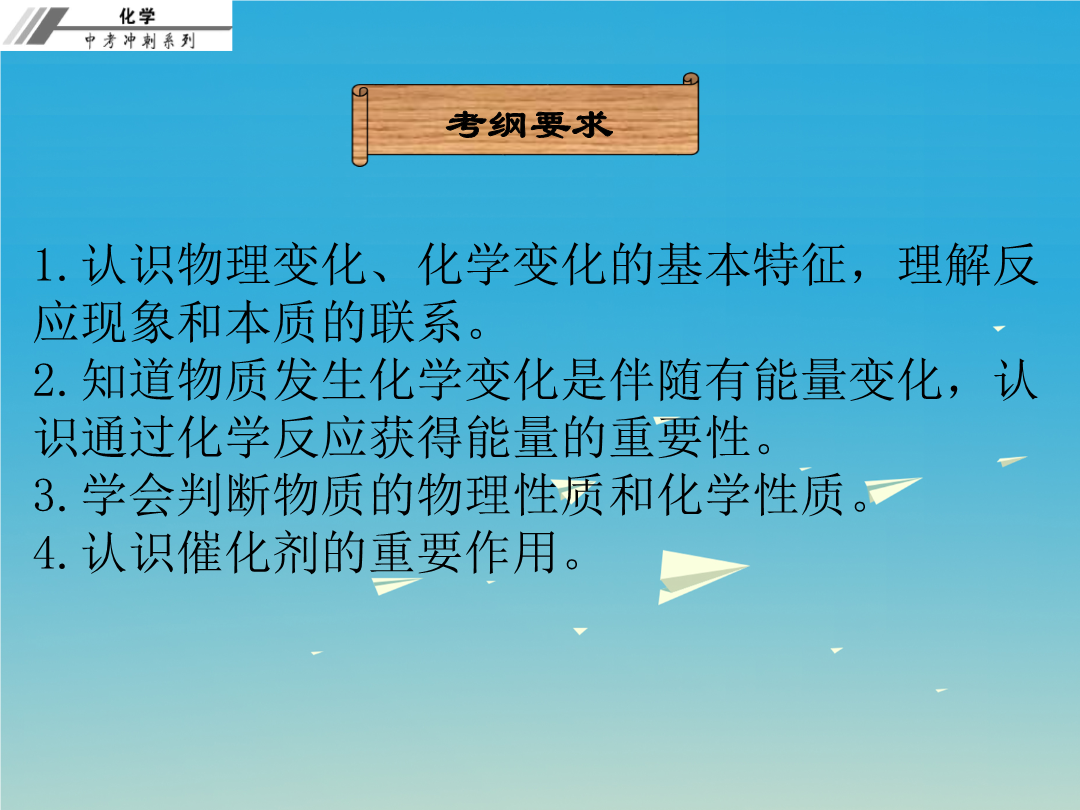 化学
中考冲刺系列

考纲要求

1. 认识物理变化、化学变化的基本特征，理解反应现象和本质的联系。
2. 知道物质发生化学变化是伴随有能量变化，认识通过化学反应获得能量的重要性。
3. 学会判断物质的物理性质和化学性质。
4. 认识催化剂的重要作用。